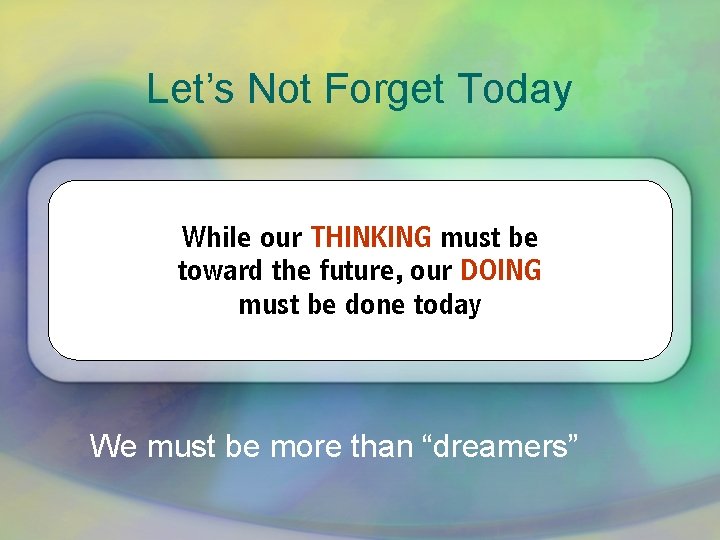 Let’s Not Forget Today

While our THINKING must be toward the future, our DOING must be done today

We must be more than “dreamers”